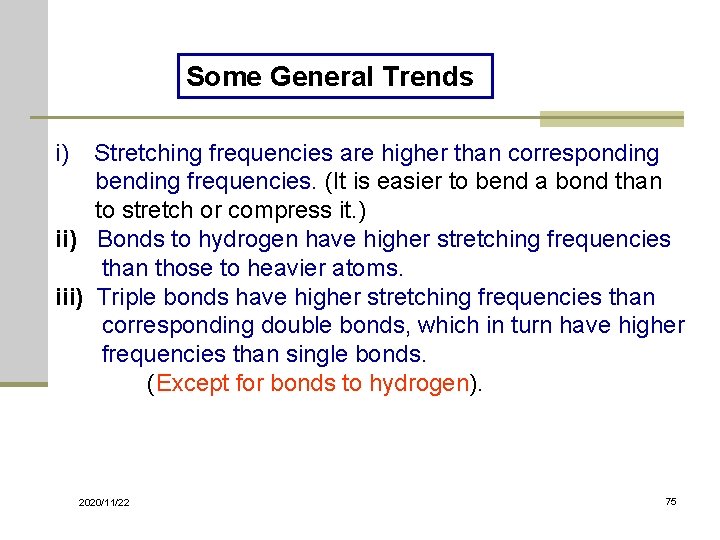 Some General Trends

i) Stretching frequencies are higher than corresponding bending frequencies. (It is easier to bend a bond than to stretch or compress it.)

ii) Bonds to hydrogen have higher stretching frequencies than those to heavier atoms.

iii) Triple bonds have higher stretching frequencies than corresponding double bonds, which in turn have higher frequencies than single bonds.
(Except for bonds to hydrogen).

2020/11/22

75